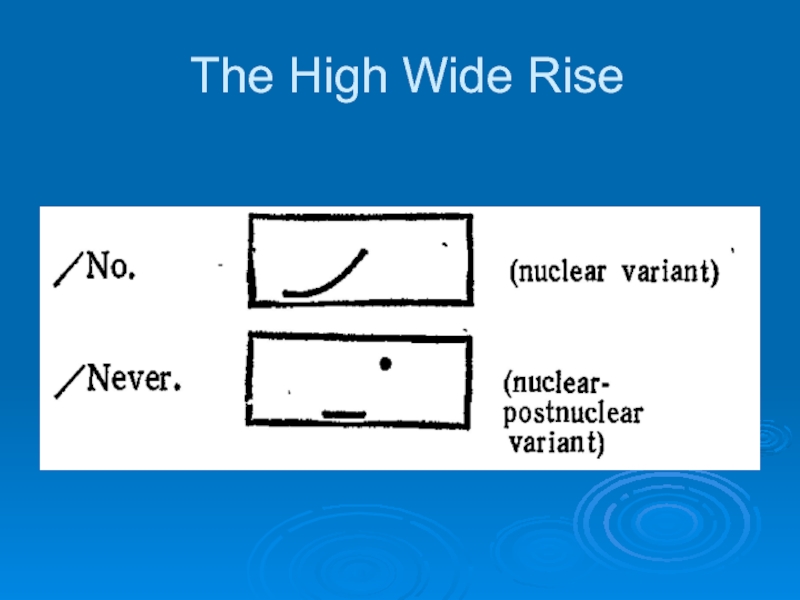 The High Wide Rise

/No. (nuclear variant)

/Never. (nuclear-postnuclear variant)